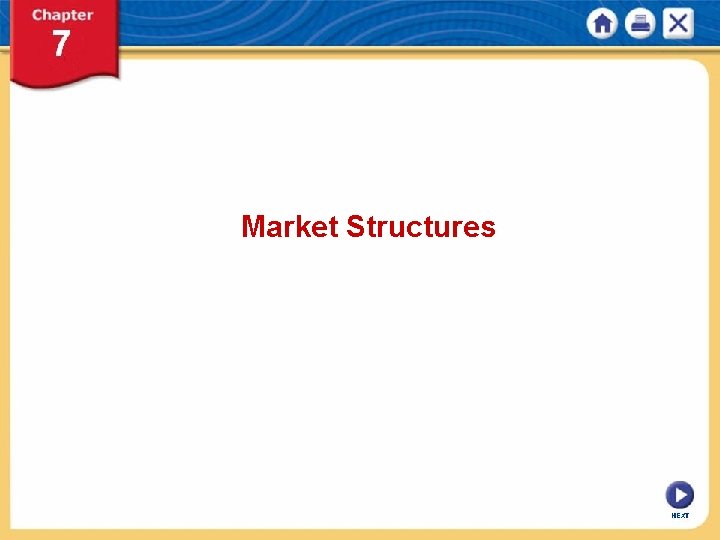 Chapter
7

Market Structures

NEXT